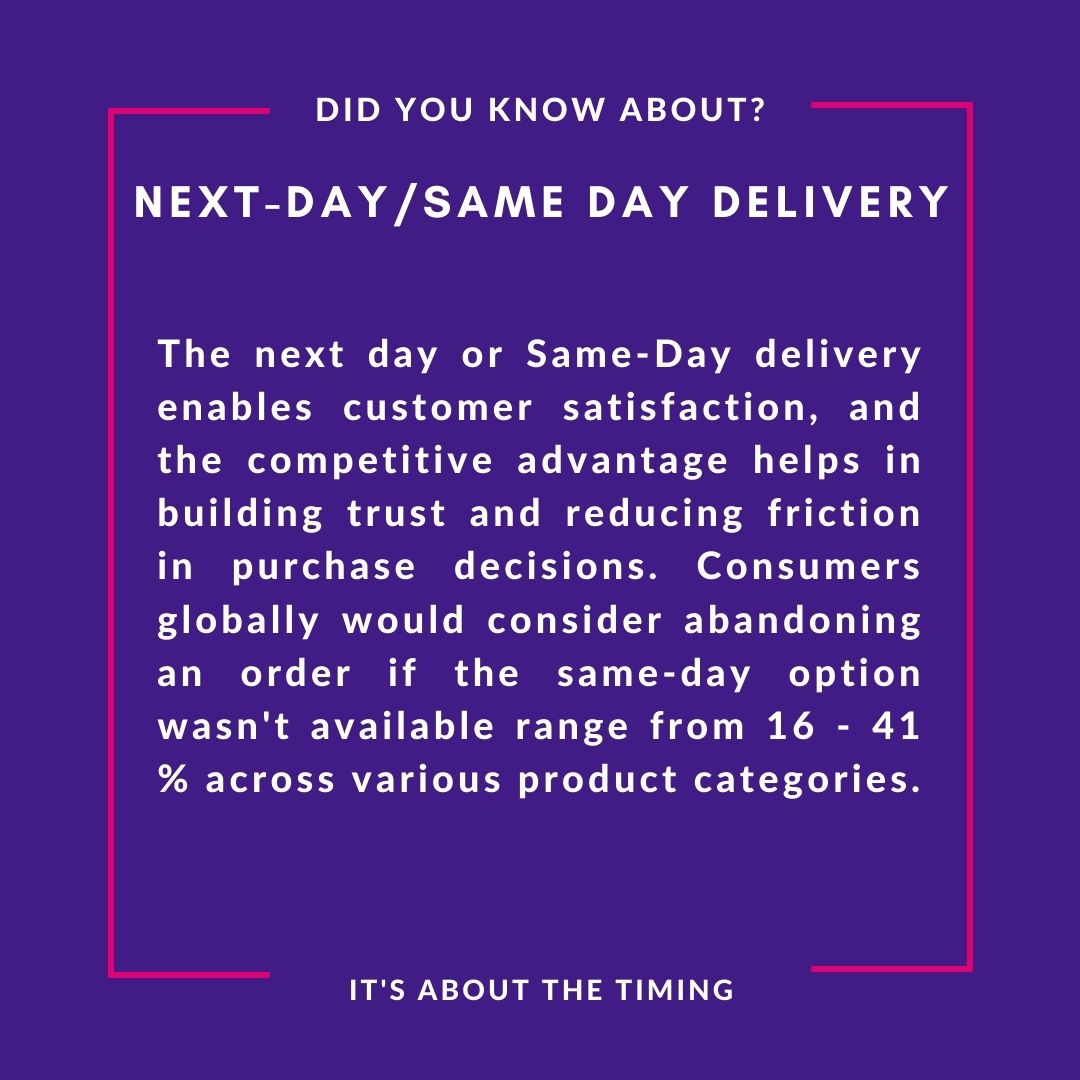 DID YOU KNOW ABOUT?

NEXT-DAY/SAME DAY DELIVERY

The next day or Same-Day delivery enables customer satisfaction, and the competitive advantage helps in building trust and reducing friction in purchase decisions. Consumers globally would consider abandoning an order if the same-day option wasn't available range from 16 - 41 % across various product categories.

IT'S ABOUT THE TIMING